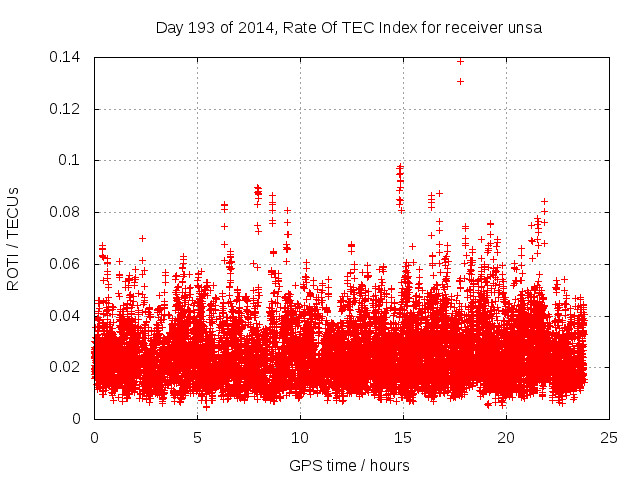 Day 193 of 2014, Rate Of TEC Index for receiver unsa

ROTI / TECUs

0.14
0.12
0.1
0.08
0.06
0.04
0.02
0

0
5
10
15
20
25

GPS time / hours